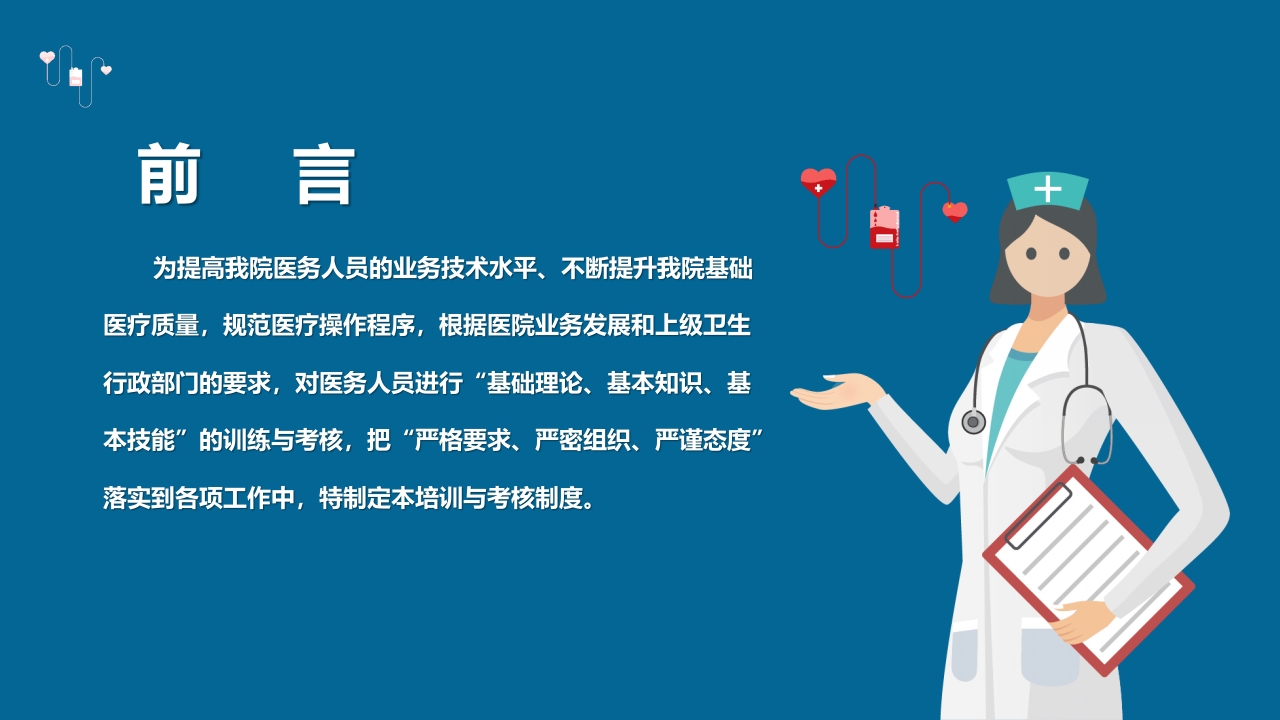 前　言

为提高我院医务人员的业务技术水平、不断提升我院基础医疗质量，规范医疗操作程序，根据医院业务发展和上级卫生行政部门的要求，对医务人员进行“基础理论、基本知识、基本技能”的训练与考核，把“严格要求、严密组织、严谨态度”落实到各项工作中，特制定本培训与考核制度。